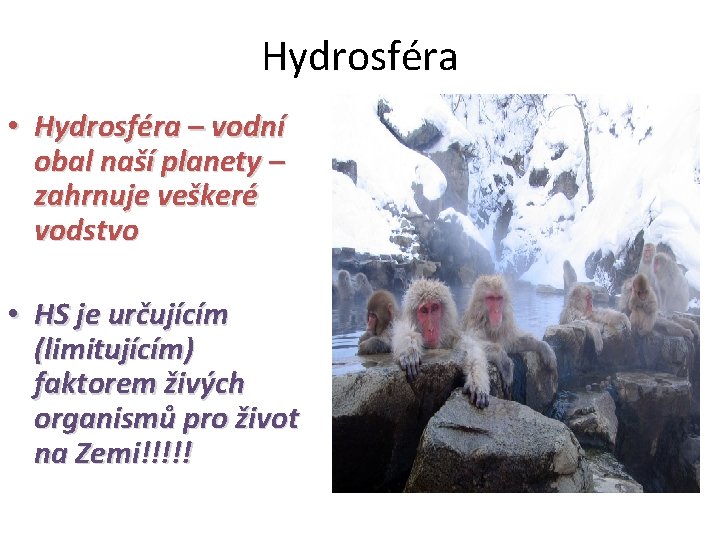 Hydrosféra

• Hydrosféra – vodní obal naší planety – zahrnuje veškeré vodstvo

• HS je určujícím (limitujícím) faktorem živých organismů pro život na Zemi!!!!!